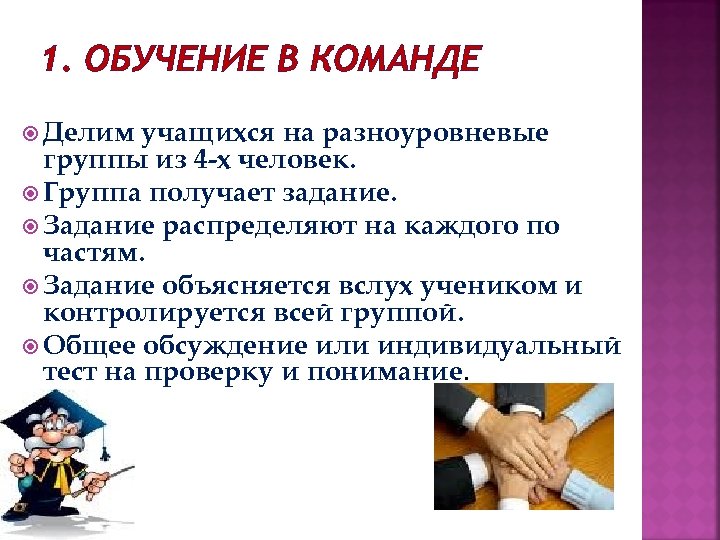 1. ОБУЧЕНИЕ В КОМАНДЕ

Делим учащихся на разноуровневые группы из 4-х человек.

Группа получает задание.

Задание распределяют на каждого по частям.

Задание объясняется вслух учеником и контролируется всей группой.

Общее обсуждение или индивидуальный тест на проверку и понимание.